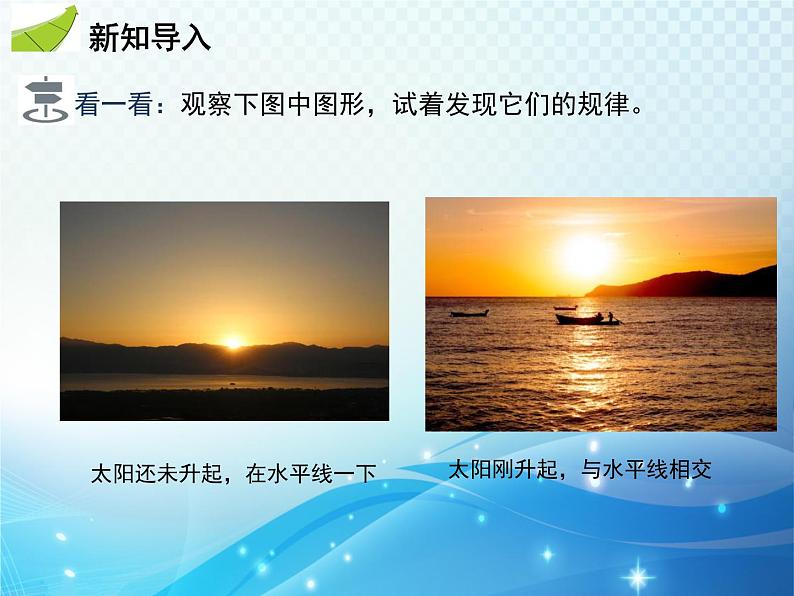 新知导入

看一看：观察下图中图形，试着发现它们的规律。

太阳还未升起，在水平线一下

太阳刚升起，与水平线相交